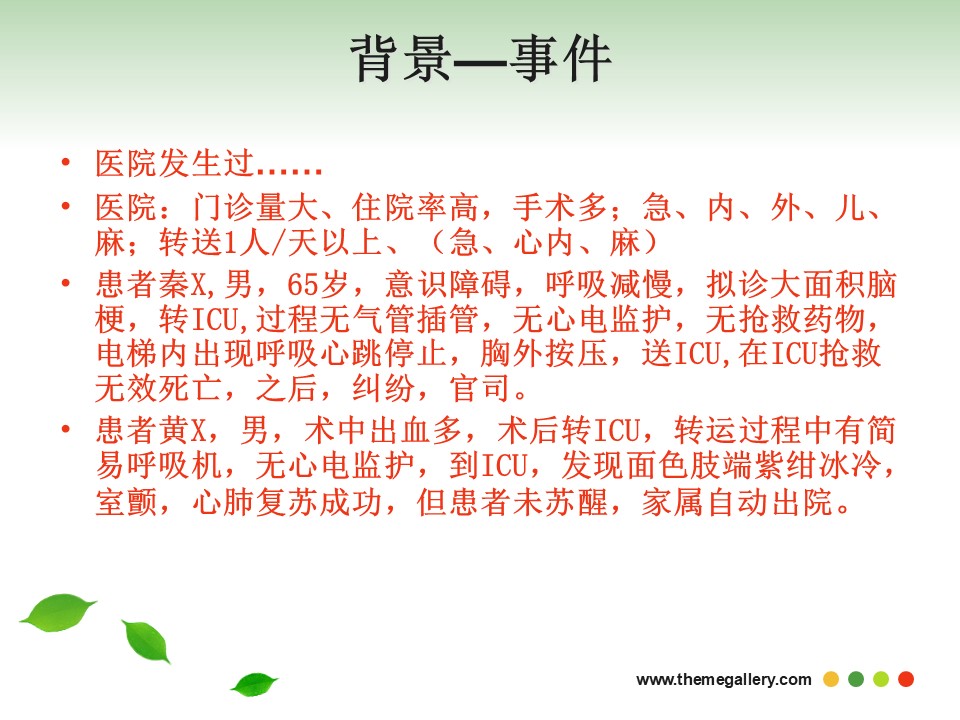 背景—事件

• 医院发生过……

• 医院：门诊量大、住院率高，手术多；急、内、外、儿、麻；转送1人/天以上、（急、心内、麻）

• 患者秦X,男，65岁，意识障碍，呼吸减慢，拟诊大面积脑梗，转ICU,过程无气管插管，无心电监护，无抢救药物，电梯内出现呼吸心跳停止，胸外按压，送ICU,在ICU抢救无效死亡，之后，纠纷，官司。

• 患者黄X，男，术中出血多，术后转ICU，转运过程中有简易呼吸机，无心电监护，到ICU，发现面色肢端紫绀冰冷，室颤，心肺复苏成功，但患者未苏醒，家属自动出院。

www.themegallery.com